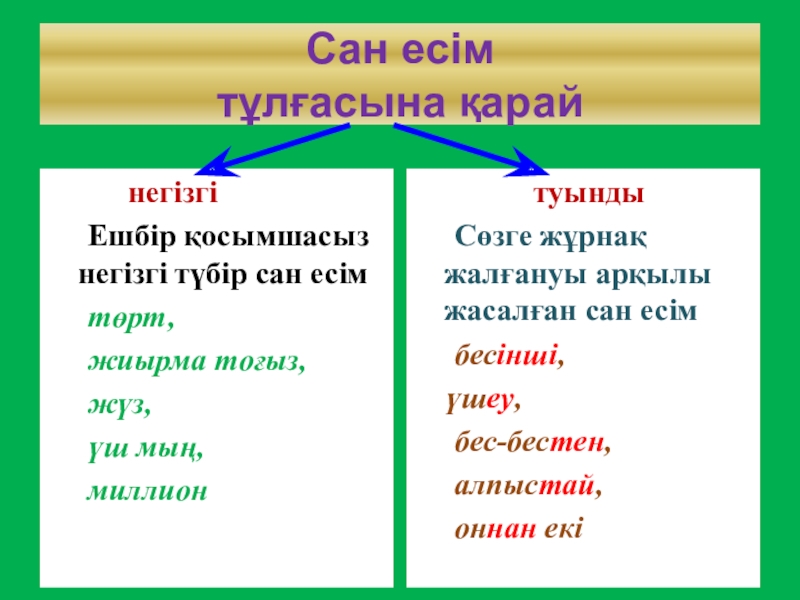 Сан есім
тұлғасына қарай

негізгі

Ешбір қосымшасыз негізгі түбір сан есім

төрт,

жиырма тоғыз,

жүз,

үш мың,

миллион

туынды

Сөзге жұрнақ жалғануы арқылы жасалған сан есім

бесінші,

үшеу,

бес-бестен,

алпыстай,

оннан екі